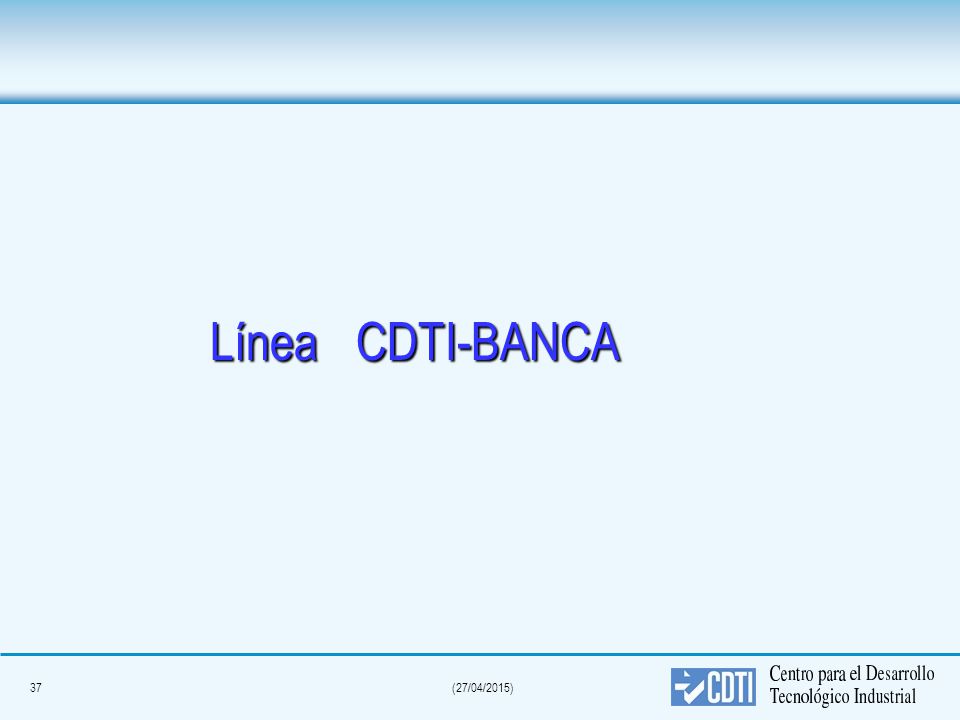 Línea CDTI-BANCA

37

(27/04/2015)

CDTI

Centro para el Desarrollo Tecnológico Industrial